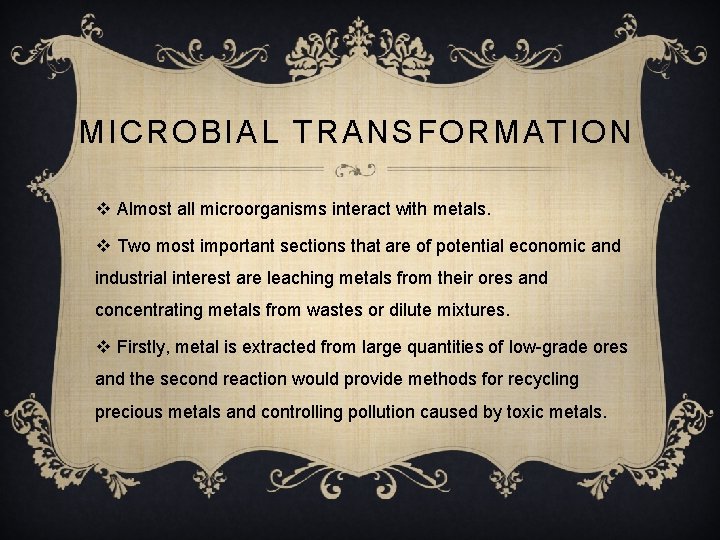 MICROBIAL TRANSFORMATION

❖ Almost all microorganisms interact with metals.

❖ Two most important sections that are of potential economic and industrial interest are leaching metals from their ores and concentrating metals from wastes or dilute mixtures.

❖ Firstly, metal is extracted from large quantities of low-grade ores and the second reaction would provide methods for recycling precious metals and controlling pollution caused by toxic metals.